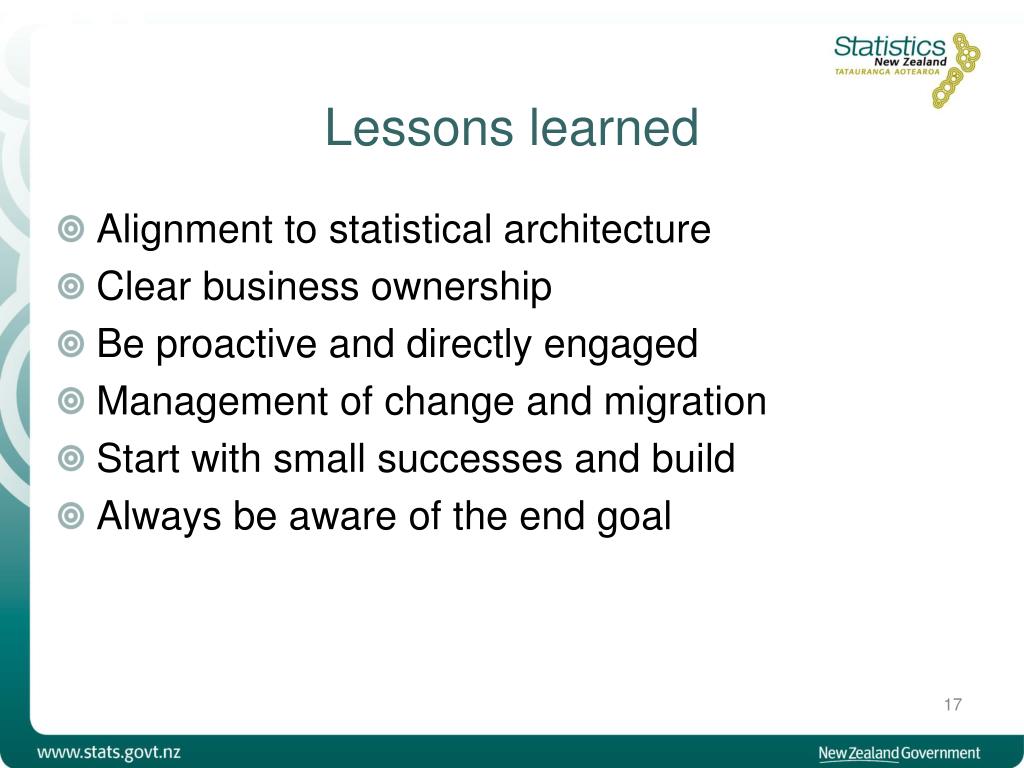 Statistics New Zealand
TATAURANGA AOTEAROA

Lessons learned

Alignment to statistical architecture
Clear business ownership
Be proactive and directly engaged
Management of change and migration
Start with small successes and build
Always be aware of the end goal

17

www.stats.govt.nz

New Zealand Government